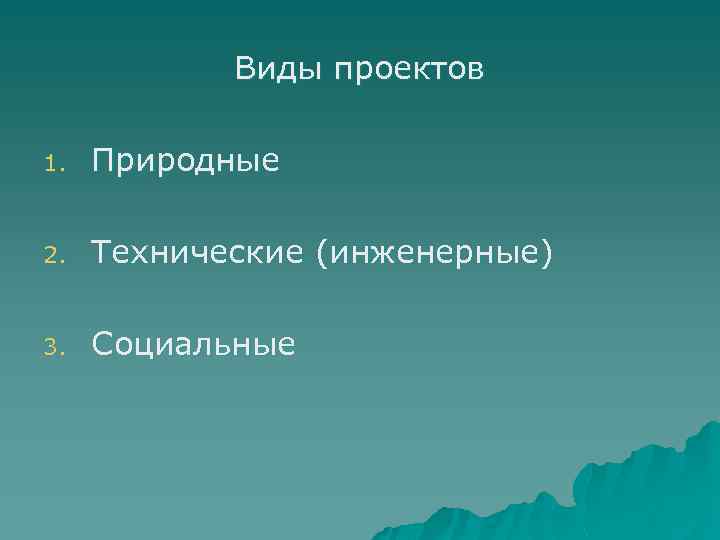 Виды проектов

1. Природные

2. Технические (инженерные)

3. Социальные